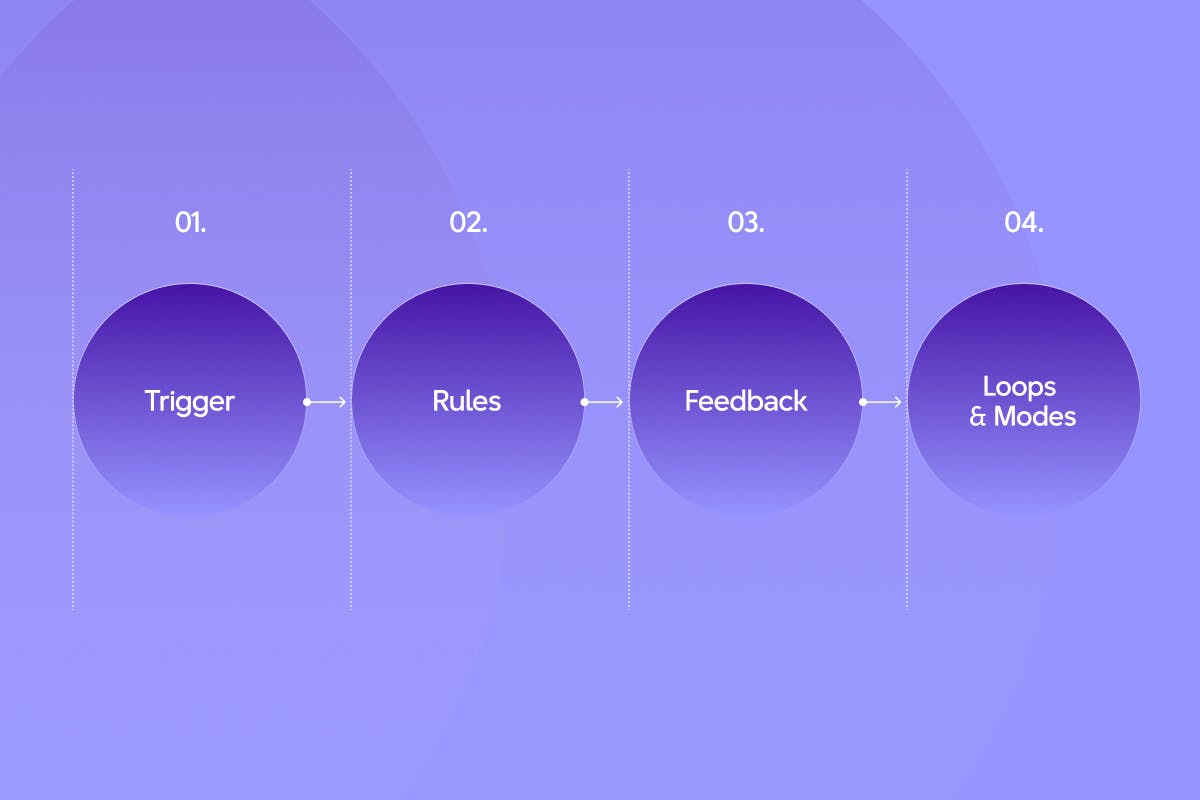 01.

Trigger

02.

Rules

03.

Feedback

04.

Loops & Modes